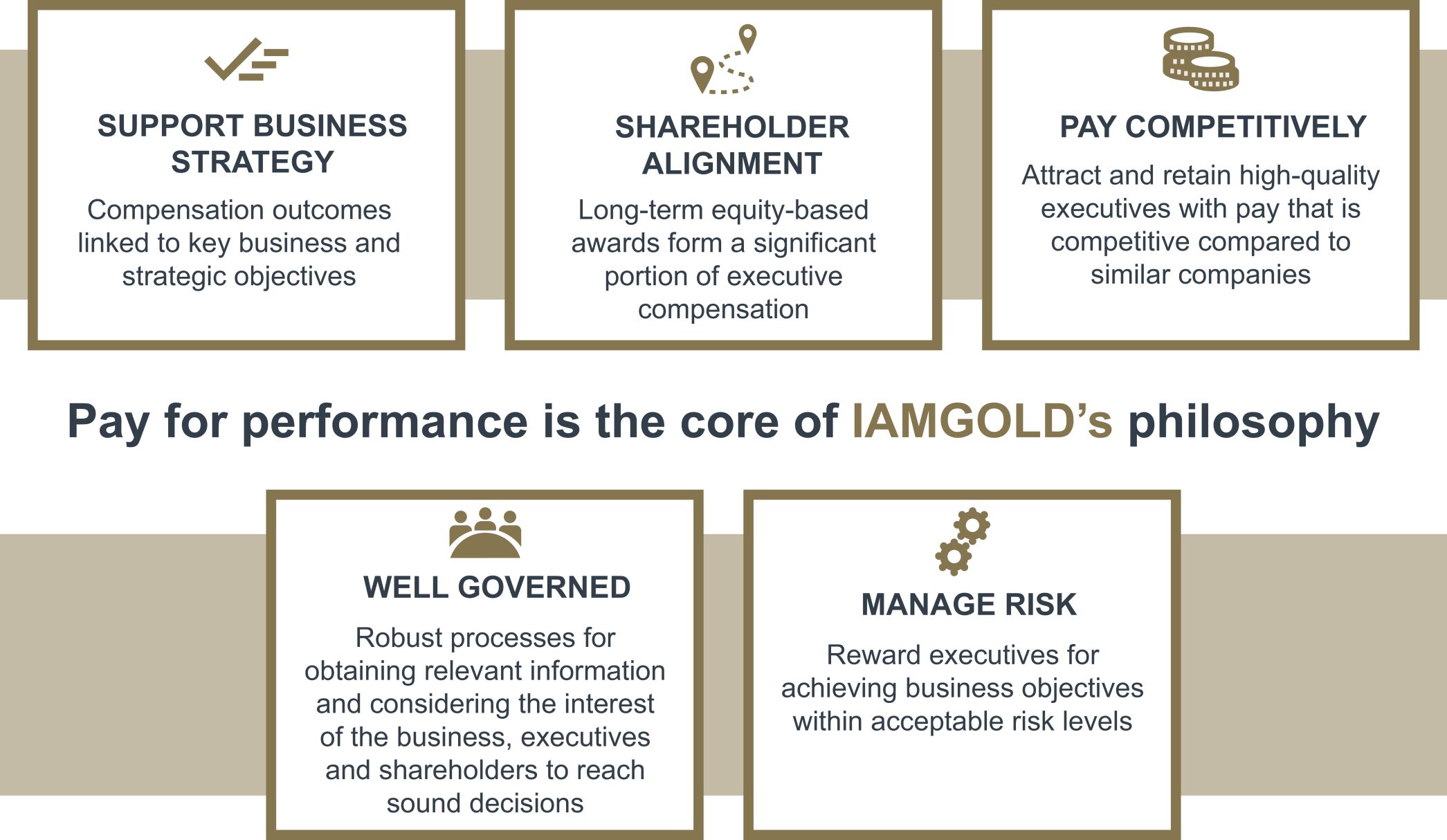 SUPPORT BUSINESS STRATEGY

Compensation outcomes linked to key business and strategic objectives

SHAREHOLDER ALIGNMENT

Long-term equity-based awards form a significant portion of executive compensation

PAY COMPETITIVELY

Attract and retain high-quality executives with pay that is competitive compared to similar companies

Pay for performance is the core of IAMGOLD's philosophy

WELL GOVERNED

Robust processes for obtaining relevant information and considering the interest of the business, executives and shareholders to reach sound decisions

MANAGE RISK

Reward executives for achieving business objectives within acceptable risk levels